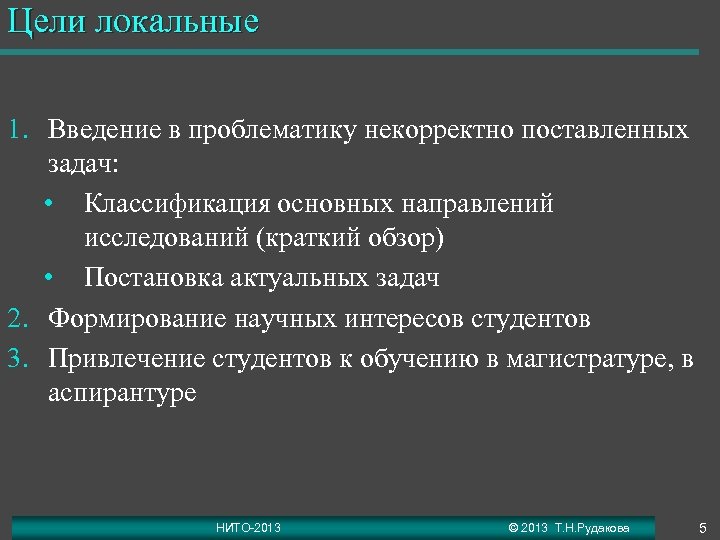 Цели локальные

1. Введение в проблематику некорректно поставленных задач:
• Классификация основных направлений исследований (краткий обзор)
• Постановка актуальных задач
2. Формирование научных интересов студентов
3. Привлечение студентов к обучению в магистратуре, в аспирантуре

НИТО-2013 © 2013 Т.Н.Рудакова 5